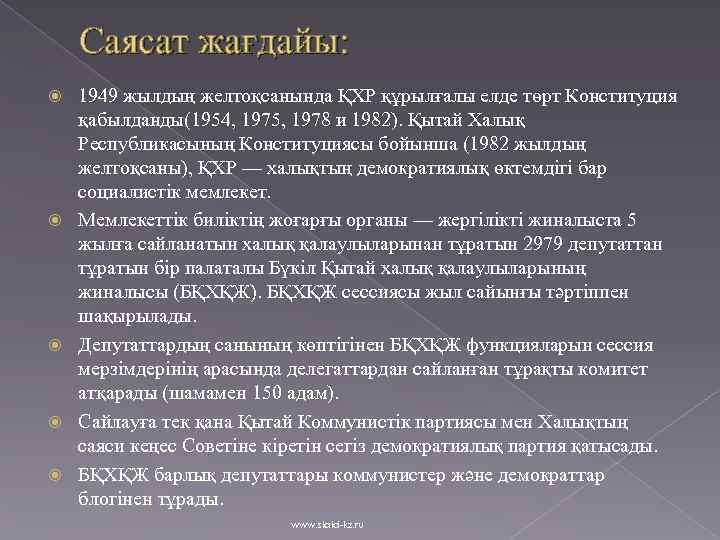 Саясат жағдайы:

1949 жылдың желтоқсанында ҚХР құрылғалы елде төрт Конституция қабылданды(1954, 1975, 1978 и 1982). Қытай Халық Республикасының Конституциясы бойынша (1982 жылдың желтоқсаны), ҚХР — халықтың демократиялық өктемдігі бар социалистік мемлекет.

Мемлекеттік биліктің жоғарғы органы — жергілікті жиналыста 5 жылға сайланатын халық қалаулыларынан тұратын 2979 депутаттан тұратын бір палаталы Бүкіл Қытай халық қалаулыларының жиналысы (БҚХҚЖ). БҚХҚЖ сессиясы жыл сайынғы тәртіппен шақырылады.

Депутаттардың санының көптігінен БҚХҚЖ функцияларын сессия мерзімдерінің арасында делегаттардан сайланған тұрақты комитет атқарады (шамамен 150 адам).

Сайлауға тек қана Қытай Коммунистік партиясы мен Халықтың саяси кеңес Советіне кіретін сегіз демократиялық партия қатысады.

БҚХҚЖ барлық депутаттары коммунистер және демократтар блогінен тұрады.

www.slaid-kz.ru